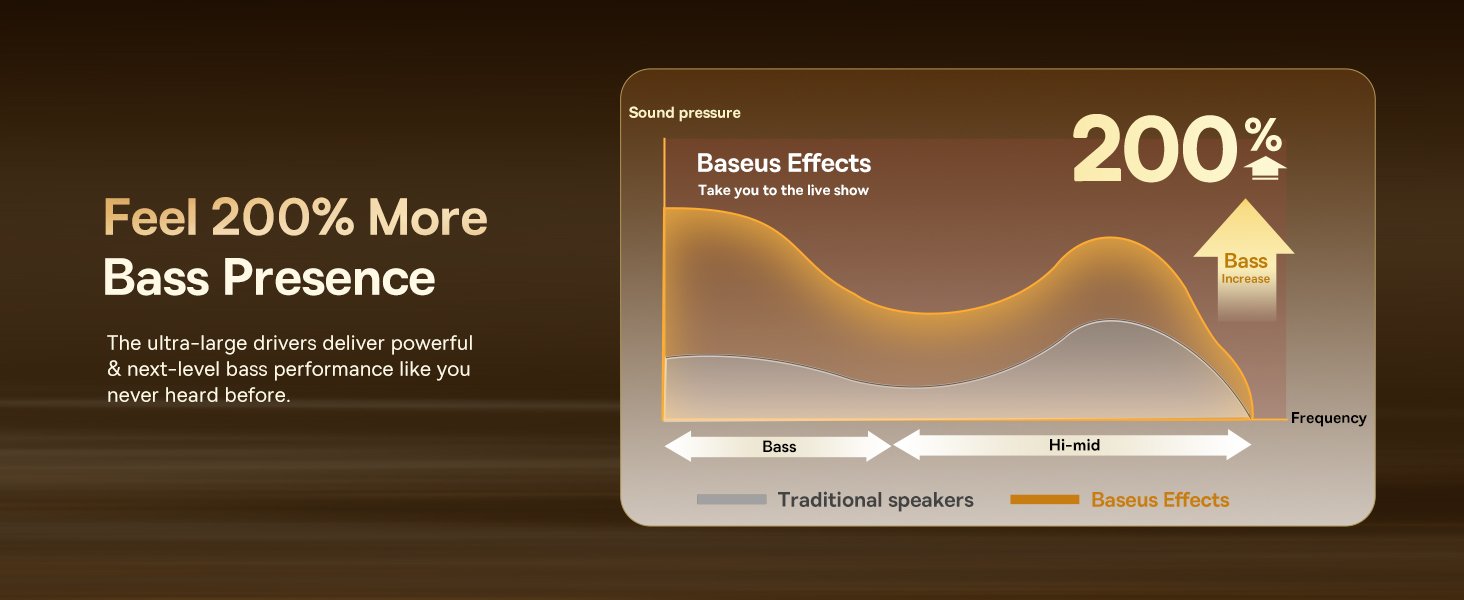 Feel 200% More
Bass Presence

The ultra-large drivers deliver powerful & next-level bass performance like you never heard before.

Sound pressure

Baseus Effects
Take you to the live show

200%

Bass
Increase

Frequency

Bass

Hi-mid

Traditional speakers
Baseus Effects